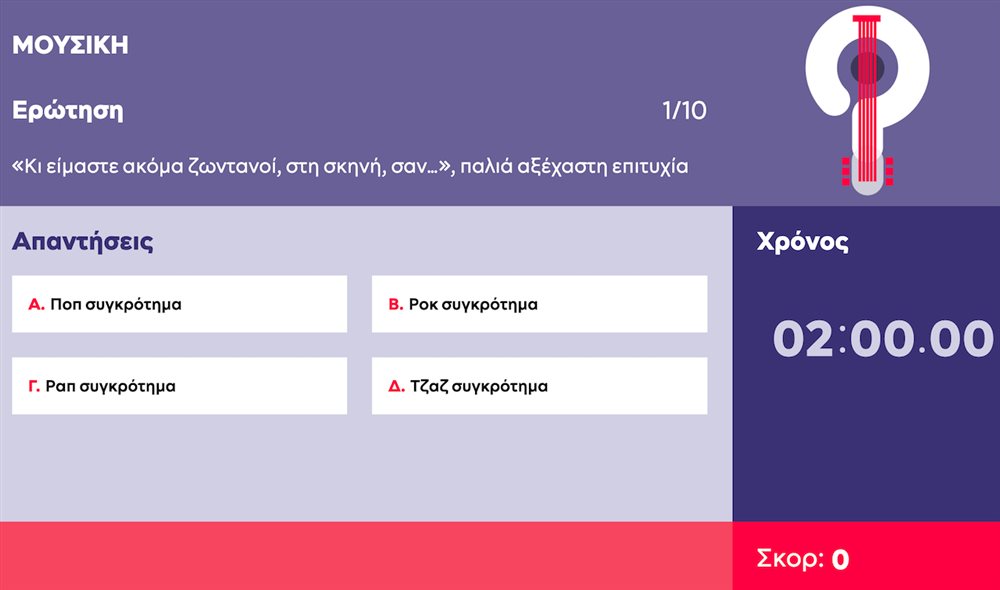 ΜΟΥΣΙΚΗ

Ερώτηση

1/10

«Κι είμαστε ακόμα ζωντανοί, στη σκηνή, σαν...», παλιά αξέχαστη επιτυχία

Απαντήσεις

Α. Ποπ συγκρότημα

Β. Ροκ συγκρότημα

Γ. Ραπ συγκρότημα

Δ. Τζαζ συγκρότημα

Χρόνος

02:00.00

Σκορ: 0